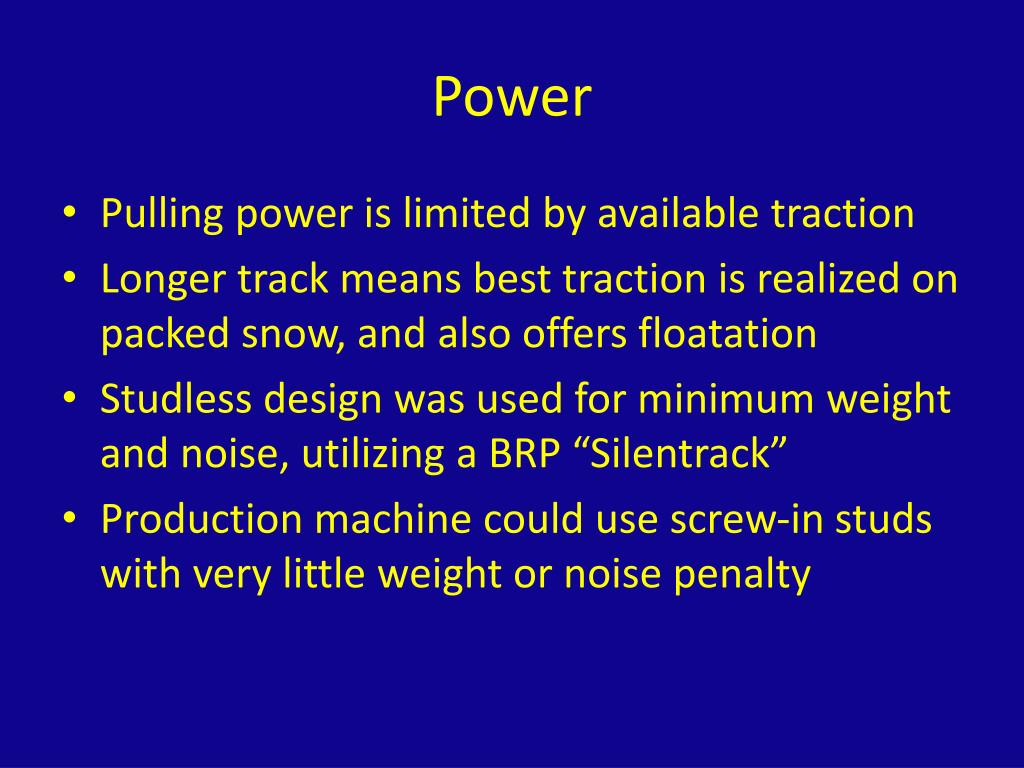 Power

• Pulling power is limited by available traction
• Longer track means best traction is realized on packed snow, and also offers floatation
• Studless design was used for minimum weight and noise, utilizing a BRP “Silentrack”
• Production machine could use screw-in studs with very little weight or noise penalty